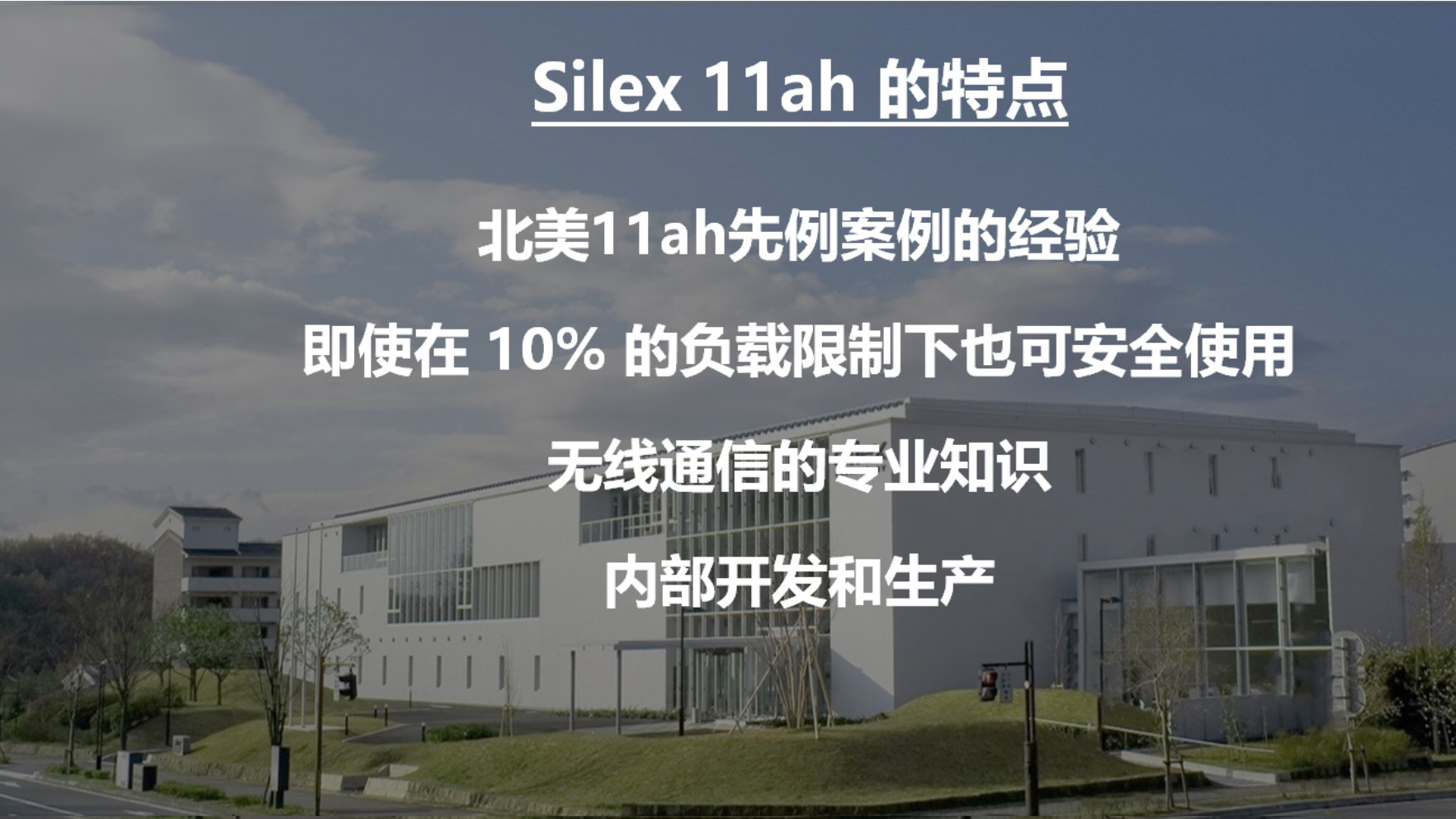 Silex 11ah 的特点

北美11ah先例案例的经验

即使在 10% 的负载限制下也可安全使用

无线通信的专业知识

内部开发和生产